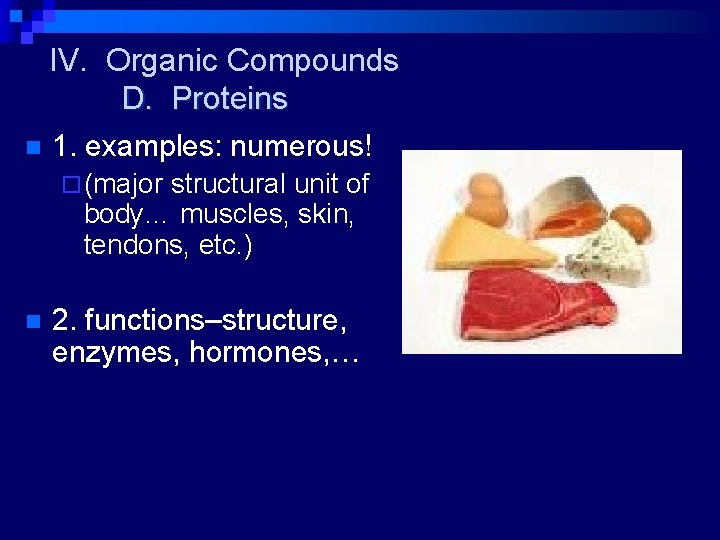 IV. Organic Compounds
D. Proteins

1. examples: numerous!

(major structural unit of body… muscles, skin, tendons, etc.)

2. functions–structure, enzymes, hormones,…